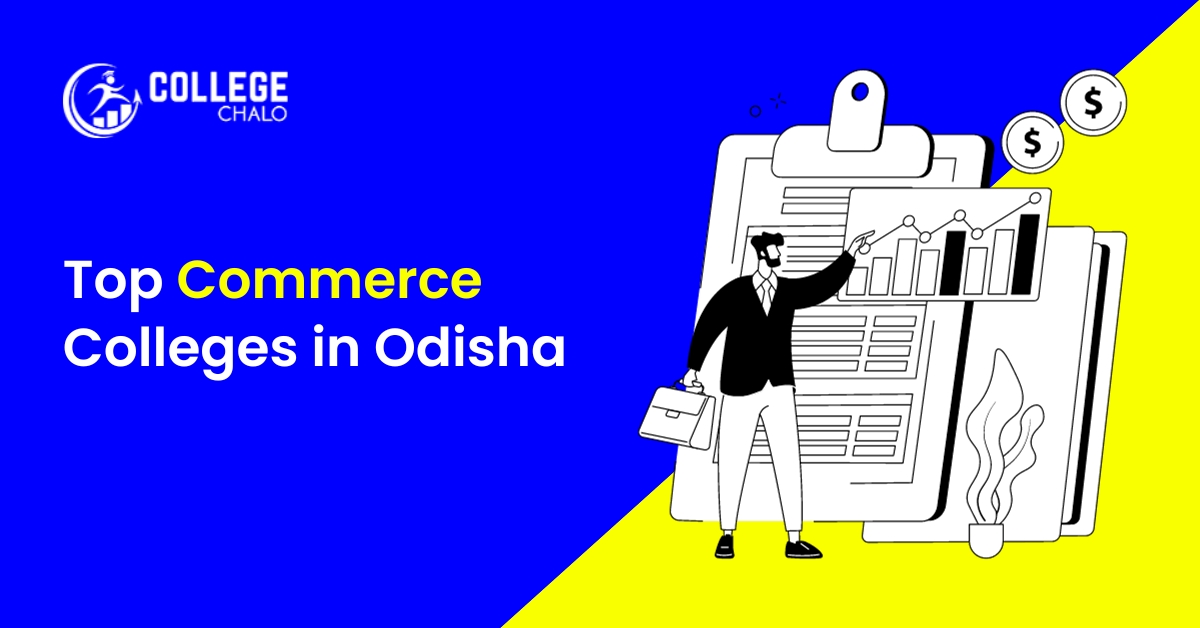 COLLEGE
CHALO

Top Commerce Colleges in Odisha

$

$